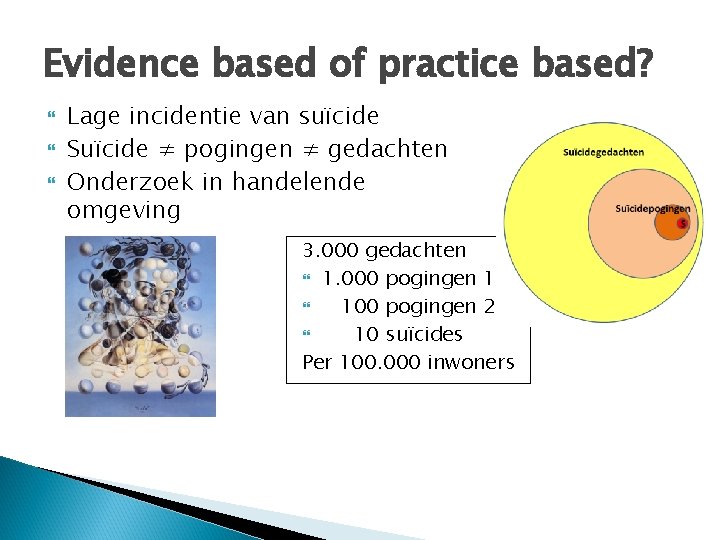 Evidence based of practice based?

Lage incidentie van suïcide

Suïcide $\neq$ pogingen $\neq$ gedachten

Onderzoek in handelende omgeving

3.000 gedachten
1.000 pogingen 1
100 pogingen 2
10 suïcides
Per 100.000 inwoners

Suïcidegedachten
Suïcidepogingen
S